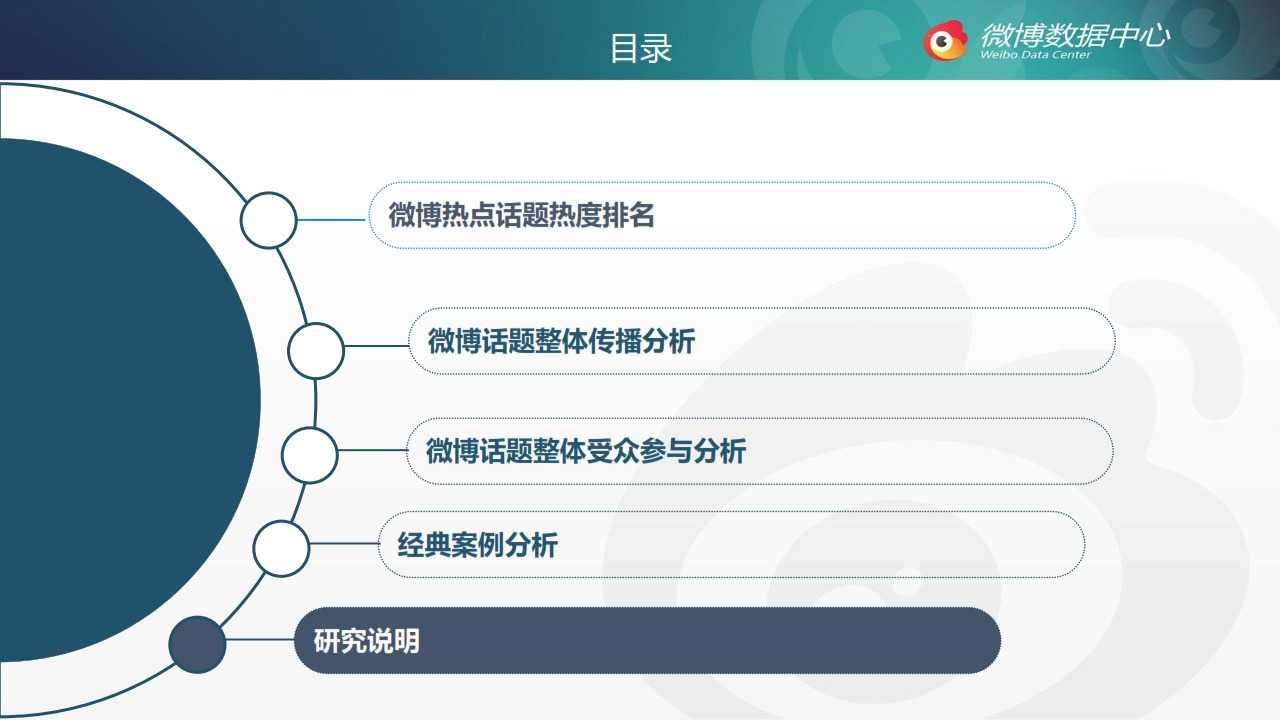 目录

微博数据中心
Weibo Data Center

微博热点话题热度排名

微博话题整体传播分析

微博话题整体受众参与分析

经典案例分析

研究说明